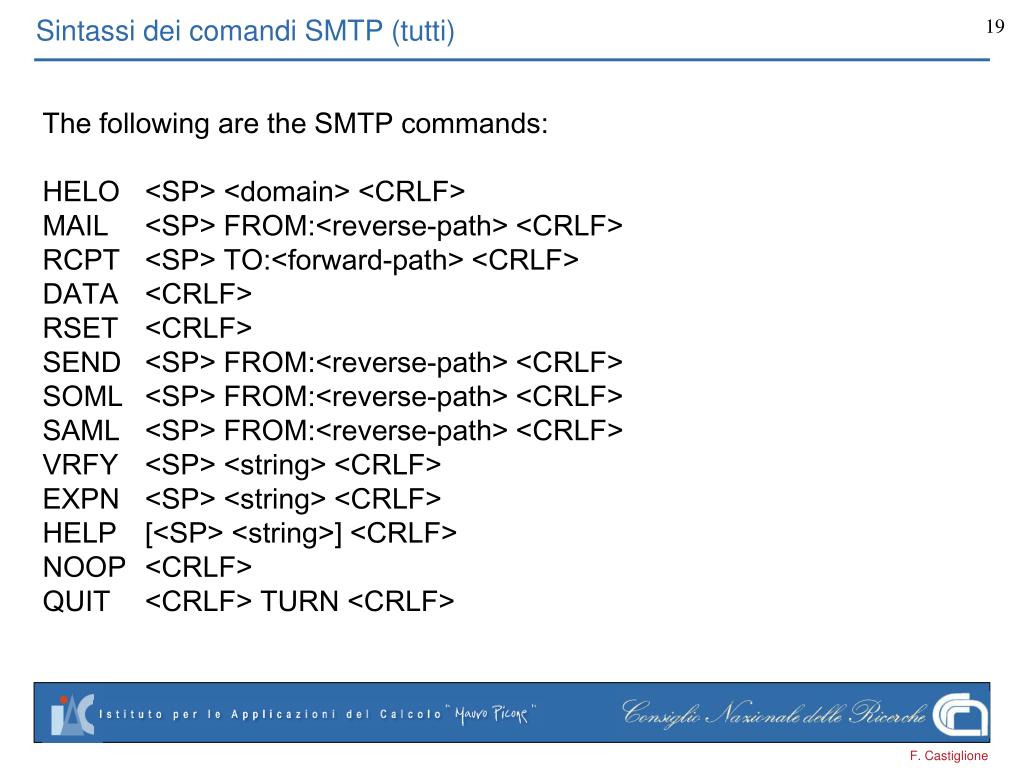 Sintassi dei comandi SMTP (tutti)

19

The following are the SMTP commands:

HELO <SP> <domain> <CRLF>
MAIL <SP> FROM:<reverse-path> <CRLF>
RCPT <SP> TO:<forward-path> <CRLF>
DATA <CRLF>
RSET <CRLF>
SEND <SP> FROM:<reverse-path> <CRLF>
SOML <SP> FROM:<reverse-path> <CRLF>
SAML <SP> FROM:<reverse-path> <CRLF>
VRFY <SP> <string> <CRLF>
EXPN <SP> <string> <CRLF>
HELP [<SP> <string>] <CRLF>
NOOP <CRLF>
QUIT <CRLF> TURN <CRLF>

IAC Istituto per le Applicazioni del Calcolo "Mauro Picone" Consiglio Nazionale delle Ricerche

F. Castiglione